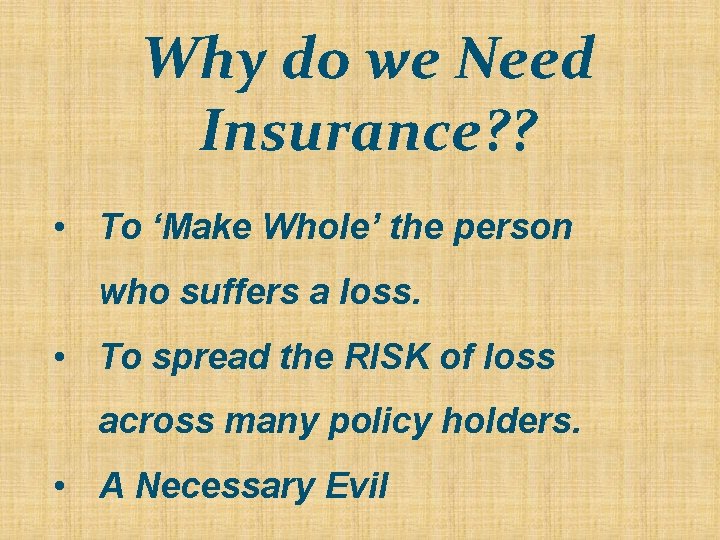 Why do we Need Insurance??

• To ‘Make Whole’ the person who suffers a loss.
• To spread the RISK of loss across many policy holders.
• A Necessary Evil